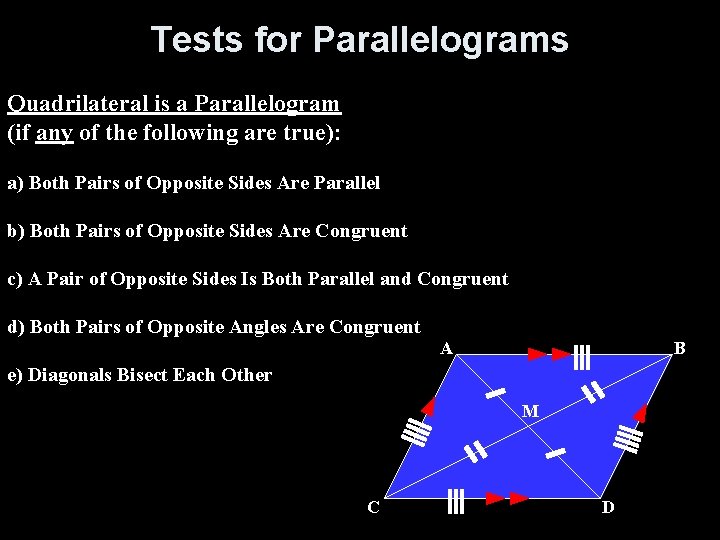 Tests for Parallelograms

Quadrilateral is a Parallelogram
(if any of the following are true):

a) Both Pairs of Opposite Sides Are Parallel

b) Both Pairs of Opposite Sides Are Congruent

c) A Pair of Opposite Sides Is Both Parallel and Congruent

d) Both Pairs of Opposite Angles Are Congruent

e) Diagonals Bisect Each Other

A
B
M
C
D